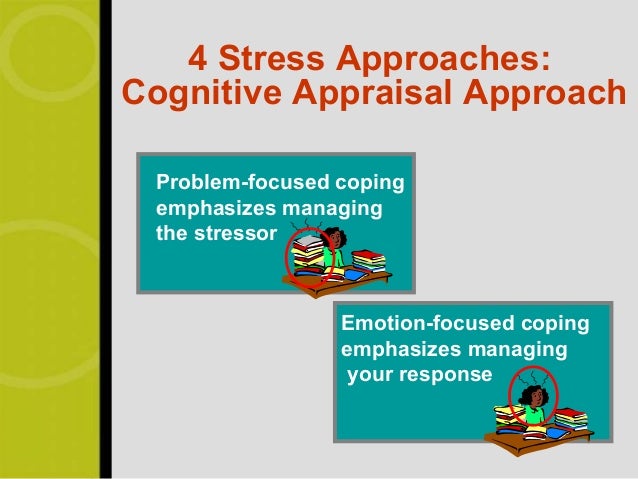 4 Stress Approaches: Cognitive Appraisal Approach

Problem-focused coping emphasizes managing the stressor

Emotion-focused coping emphasizes managing your response